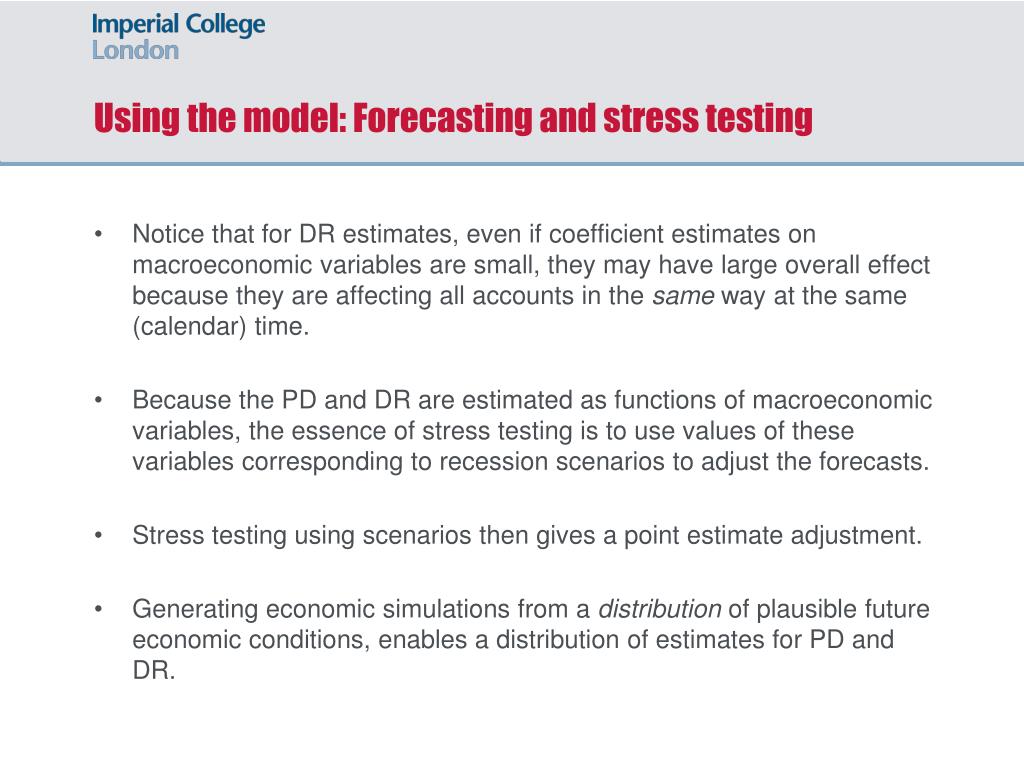 Imperial College
London

Using the model: Forecasting and stress testing

• Notice that for DR estimates, even if coefficient estimates on macroeconomic variables are small, they may have large overall effect because they are affecting all accounts in the same way at the same (calendar) time.

• Because the PD and DR are estimated as functions of macroeconomic variables, the essence of stress testing is to use values of these variables corresponding to recession scenarios to adjust the forecasts.

• Stress testing using scenarios then gives a point estimate adjustment.

• Generating economic simulations from a distribution of plausible future economic conditions, enables a distribution of estimates for PD and DR.